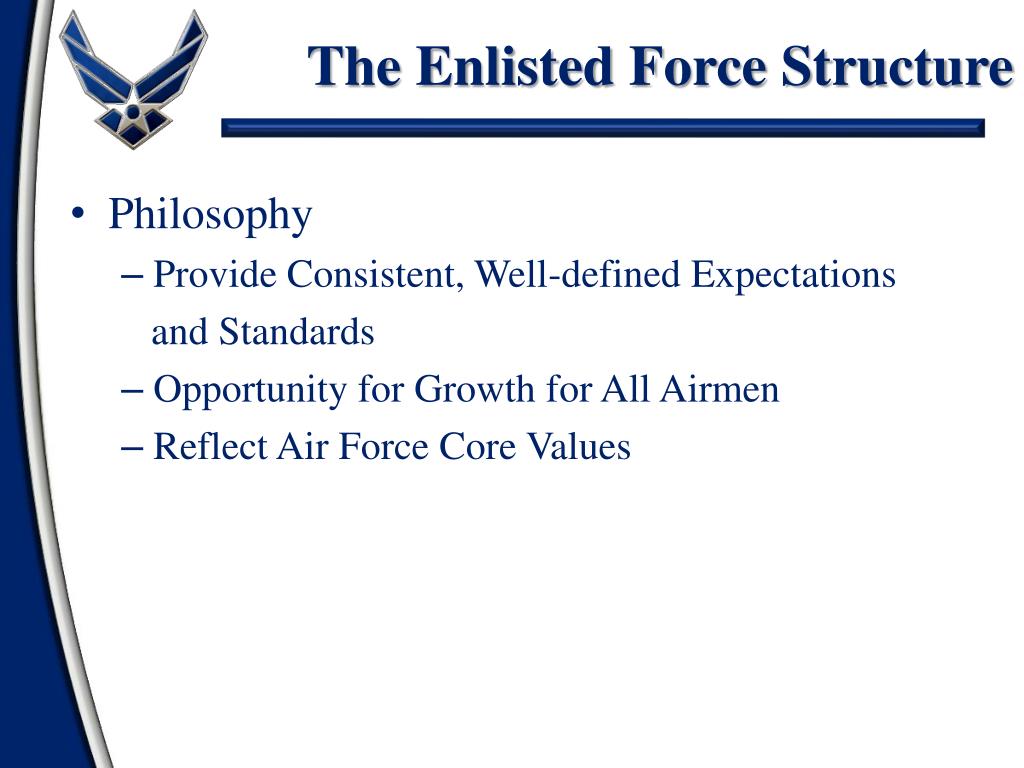 The Enlisted Force Structure

• Philosophy
– Provide Consistent, Well-defined Expectations and Standards
– Opportunity for Growth for All Airmen
– Reflect Air Force Core Values